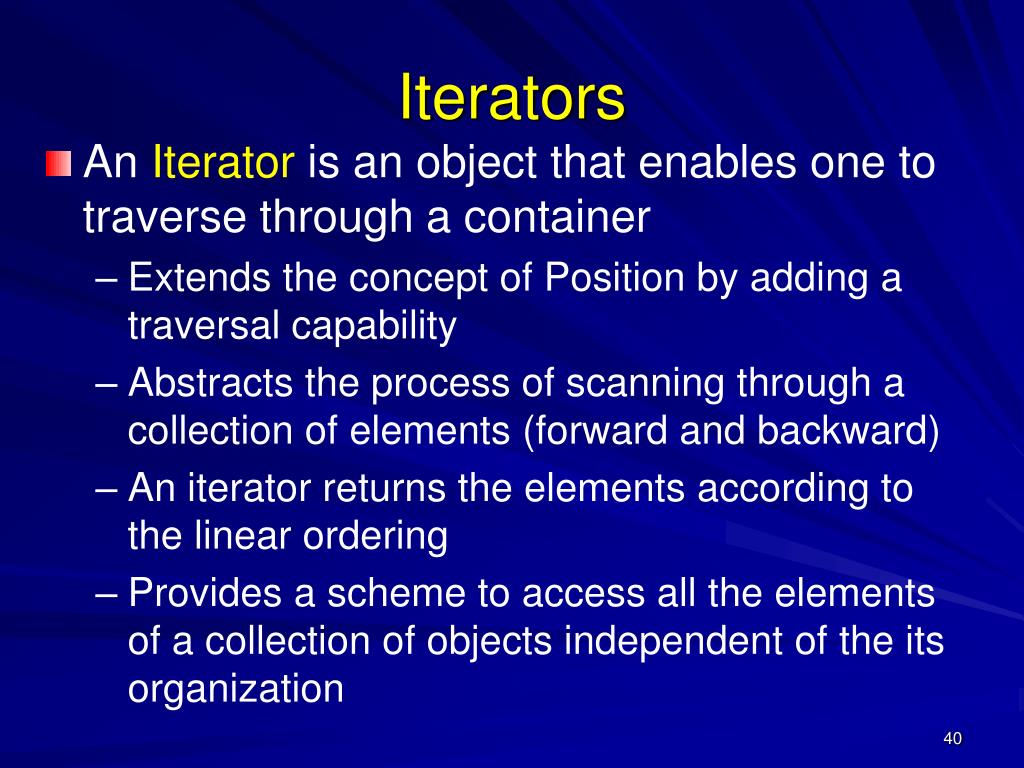 Iterators

An Iterator is an object that enables one to traverse through a container

– Extends the concept of Position by adding a traversal capability

– Abstracts the process of scanning through a collection of elements (forward and backward)

– An iterator returns the elements according to the linear ordering

– Provides a scheme to access all the elements of a collection of objects independent of the its organization

40